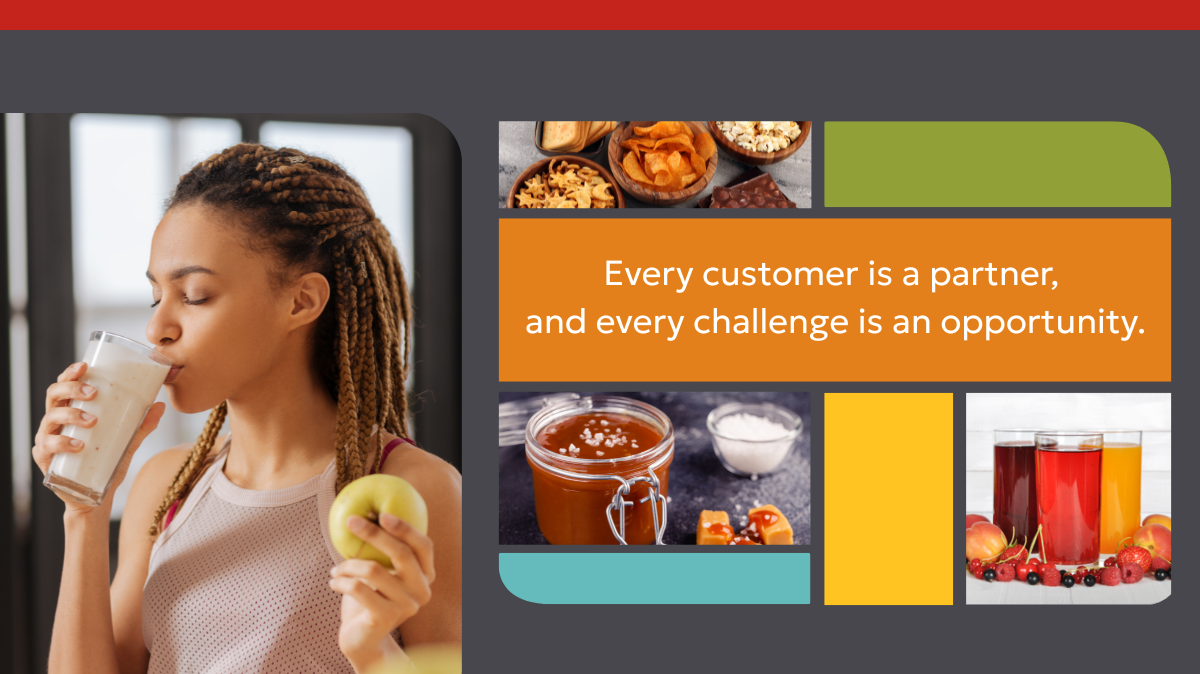 Every customer is a partner,
and every challenge is an opportunity.